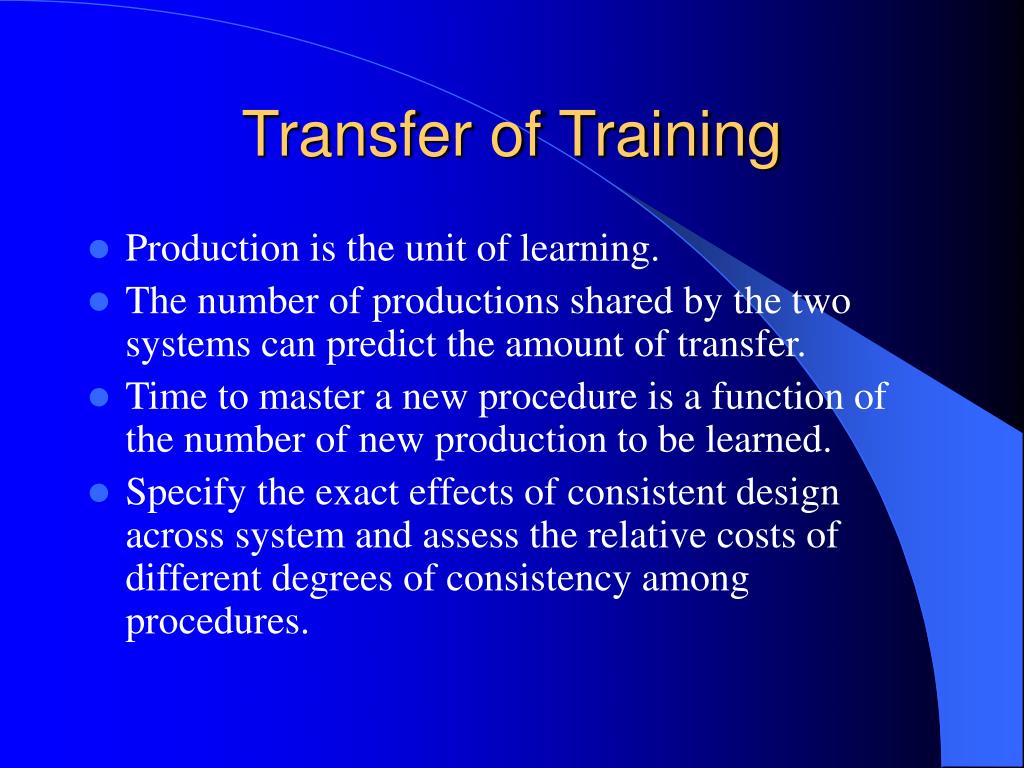 Transfer of Training

- Production is the unit of learning.
- The number of productions shared by the two systems can predict the amount of transfer.
- Time to master a new procedure is a function of the number of new production to be learned.
- Specify the exact effects of consistent design across system and assess the relative costs of different degrees of consistency among procedures.